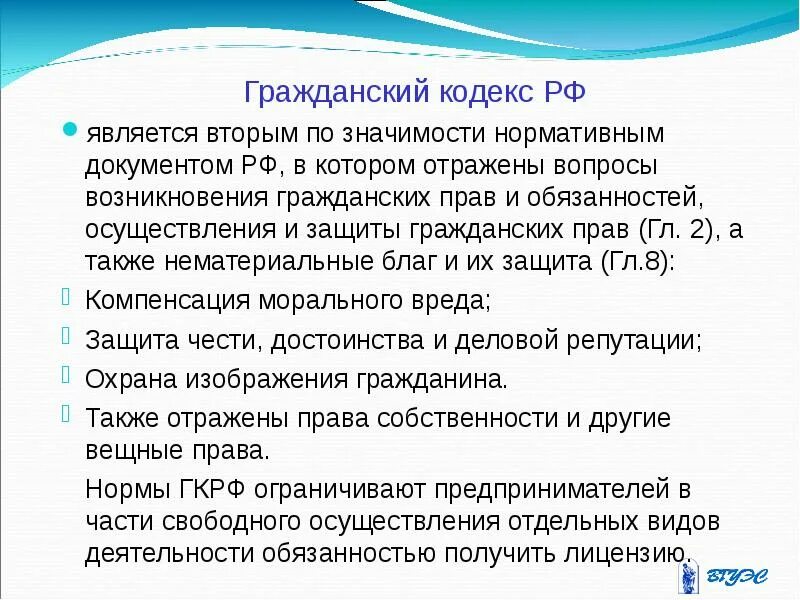 Гражданский кодекс РФ

является вторым по значимости нормативным документом РФ, в котором отражены вопросы возникновения гражданских прав и обязанностей, осуществления и защиты гражданских прав (Гл. 2), а также нематериальные благ и их защита (Гл.8):

Компенсация морального вреда;

Защита чести, достоинства и деловой репутации;

Охрана изображения гражданина.

Также отражены права собственности и другие вещные права.

Нормы ГКРФ ограничивают предпринимателей в части свободного осуществления отдельных видов деятельности обязанностью получить лицензию.

ВГУЭС